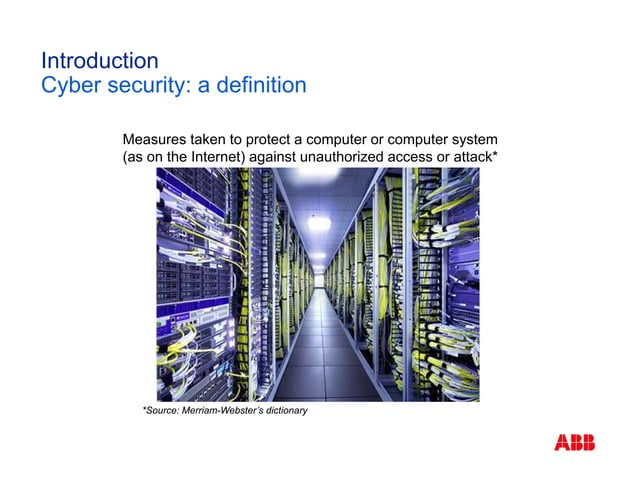 Introduction
Cyber security: a definition

Measures taken to protect a computer or computer system (as on the Internet) against unauthorized access or attack*

*Source: Merriam-Webster's dictionary

ABB